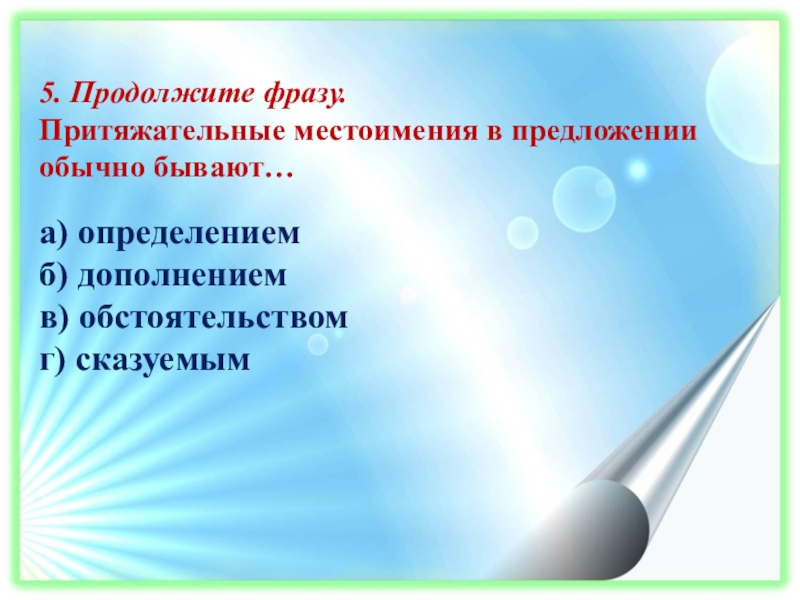 5. Продолжите фразу.
Притяжательные местоимения в предложении обычно бывают…

а) определением
б) дополнением
в) обстоятельством
г) сказуемым